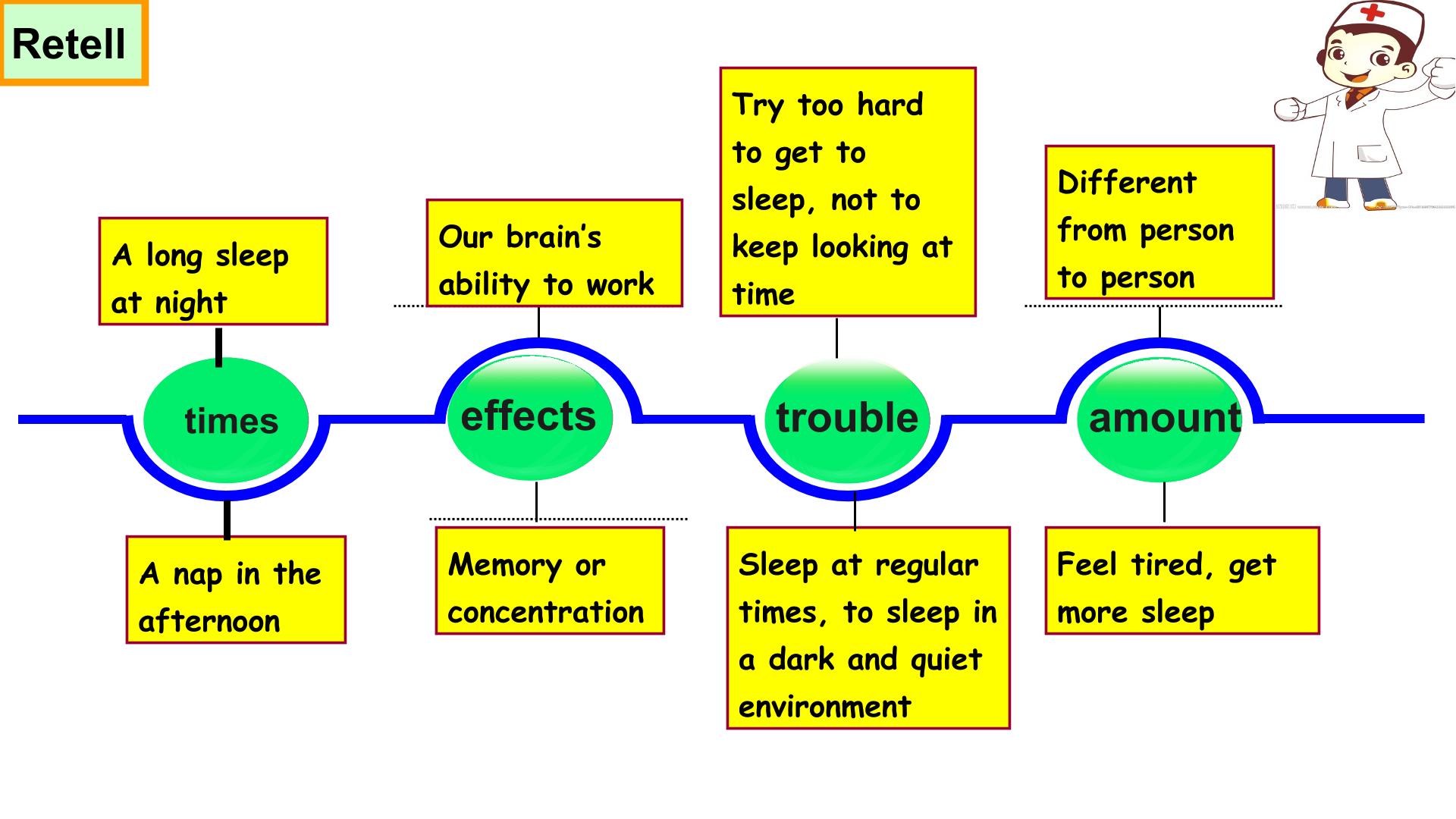 Retell

A long sleep at night

times

A nap in the afternoon

Our brain's ability to work

effects

Memory or concentration

Try too hard to get to sleep, not to keep looking at time

trouble

Sleep at regular times, to sleep in a dark and quiet environment

Different from person to person

amount

Feel tired, get more sleep